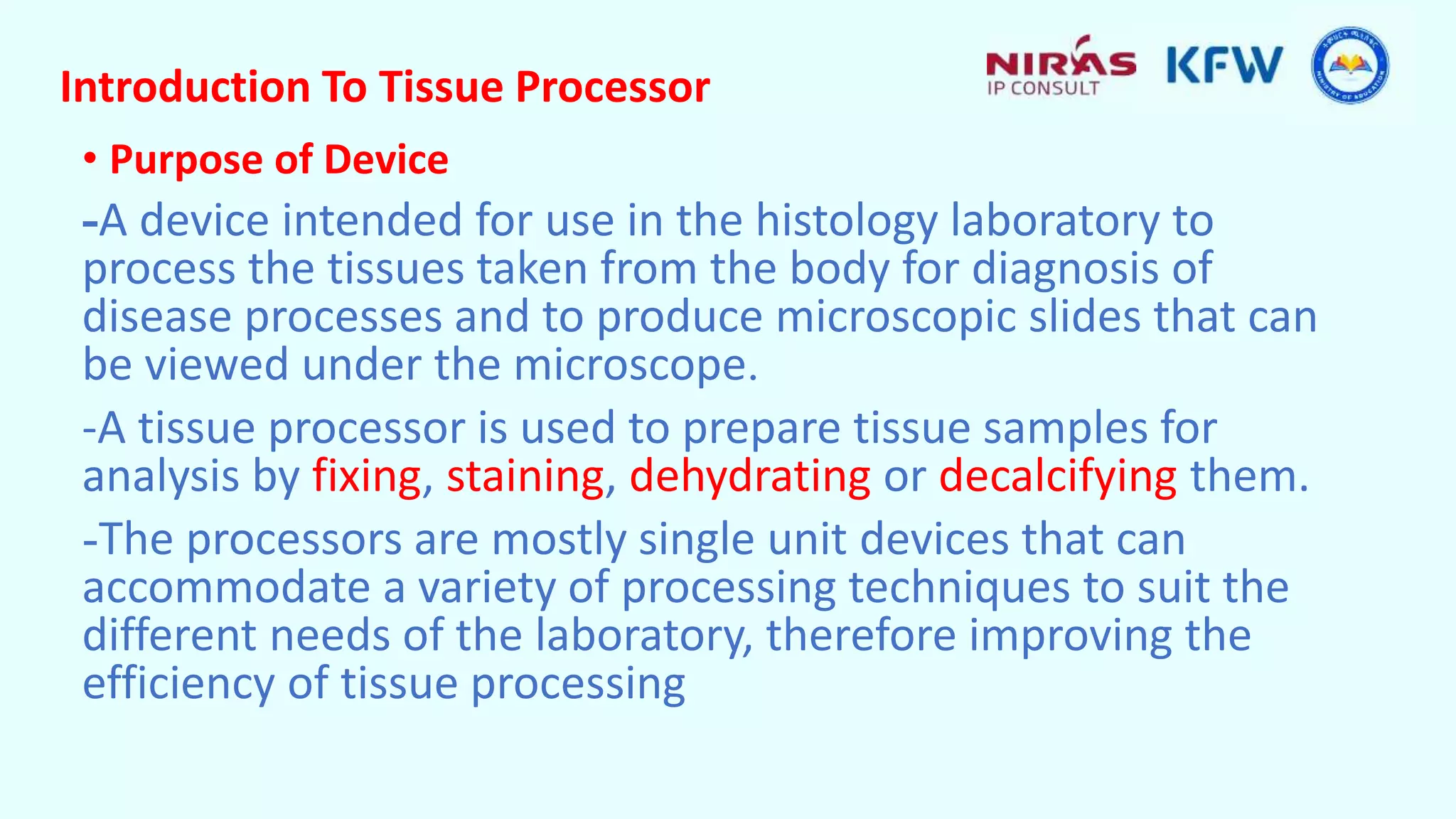 Introduction To Tissue Processor

NIRAS IP CONSULT KFW

MINISTRY OF EDUCATION

• Purpose of Device

-A device intended for use in the histology laboratory to process the tissues taken from the body for diagnosis of disease processes and to produce microscopic slides that can be viewed under the microscope.

-A tissue processor is used to prepare tissue samples for analysis by fixing, staining, dehydrating or decalcifying them.

-The processors are mostly single unit devices that can accommodate a variety of processing techniques to suit the different needs of the laboratory, therefore improving the efficiency of tissue processing